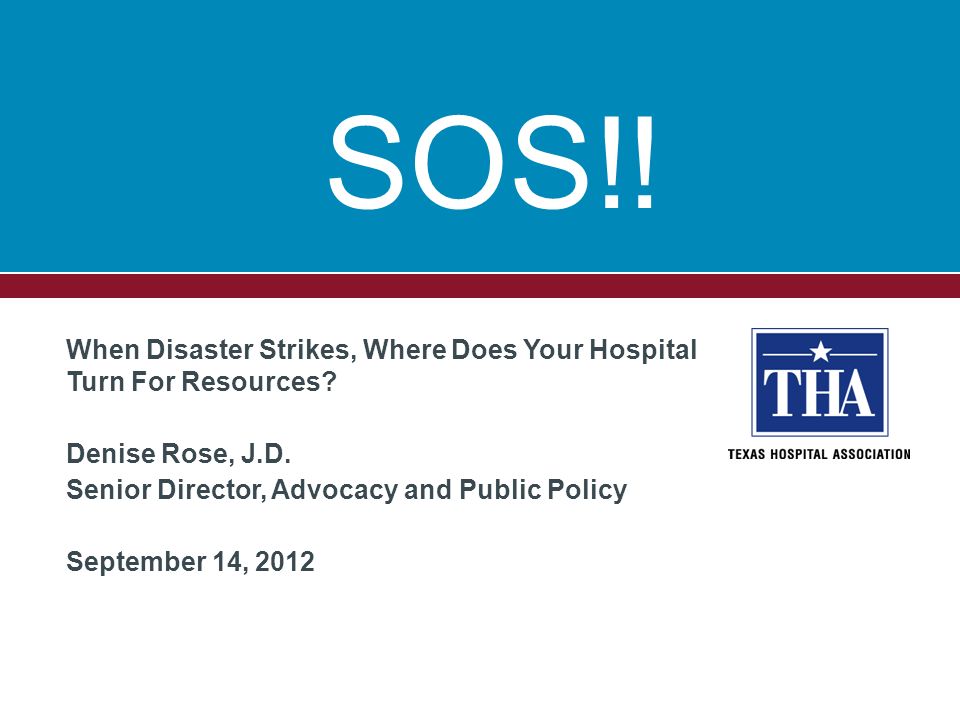 SOS!!

When Disaster Strikes, Where Does Your Hospital Turn For Resources?

Denise Rose, J.D.
Senior Director, Advocacy and Public Policy

September 14, 2012

THA
TEXAS HOSPITAL ASSOCIATION